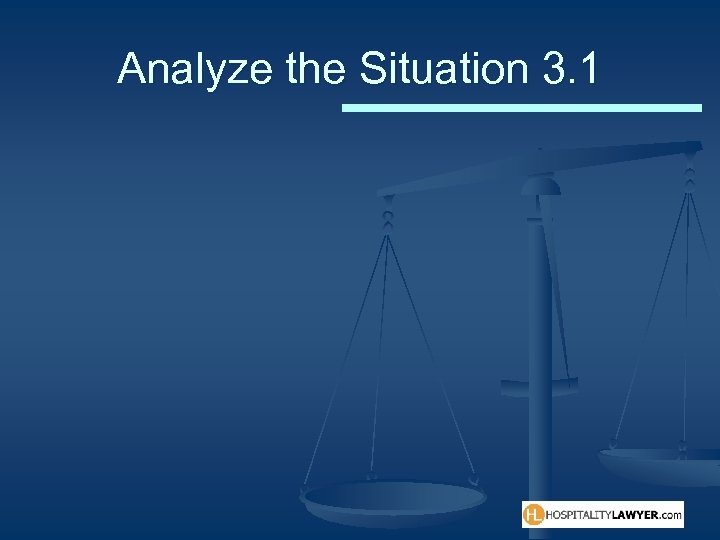 Analyze the Situation 3.1

HL HOSPITALITYLAWYER.com